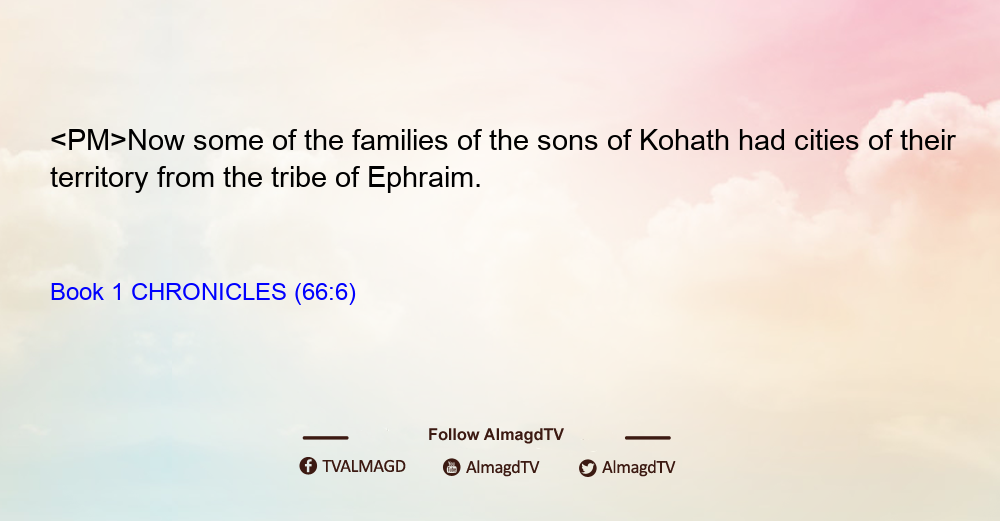 <PM>Now some of the families of the sons of Kohath had cities of their territory from the tribe of Ephraim.

Book 1 CHRONICLES (66:6)

Follow AlmagdTV

TVALMAGD AlmagdTV AlmagdTV